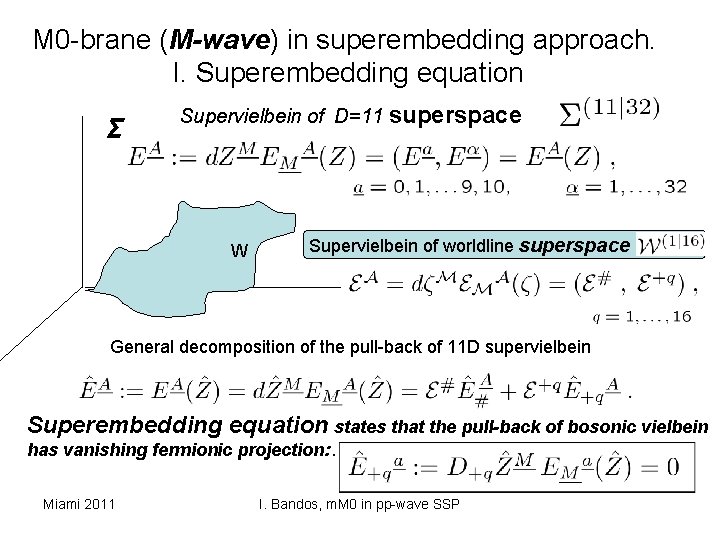 M0-brane (M-wave) in superembedding approach.
I. Superembedding equation

Supervielbein of D=11 superspace $\Sigma^{(11|32)}$

Σ

$E^{\underline{A}} := dZ^{\underline{M}} E_{\underline{M}}{}^{\underline{A}}(Z) = (E^{\underline{a}}, E^{\underline{\alpha}}) = E^{\underline{A}}(Z)$ ,

$\underline{a} = 0, 1, \ldots 9, 10,$ $\underline{\alpha} = 1, \ldots, 32$

W

Supervielbein of worldline superspace $\mathcal{W}^{(1|16)}$

$\mathcal{E}^{\mathcal{A}} = d\zeta^{\mathcal{M}} \mathcal{E}_{\mathcal{M}}{}^{\mathcal{A}}(\zeta) = (\mathcal{E}^{\#} , \mathcal{E}^{+q})$ ,

$q = 1, \ldots, 16$

General decomposition of the pull-back of 11D supervielbein

$\hat{E}^{\underline{A}} := E^{\underline{A}}(\hat{Z}) = d\hat{Z}^{\underline{M}} E_{\underline{M}}{}^{\underline{A}}(\hat{Z}) = \mathcal{E}^{\#} \hat{E}_{\#}^{\underline{A}} + \mathcal{E}^{+q} \hat{E}_{+q}{}^{\underline{A}}$ .

Superembedding equation states that the pull-back of bosonic vielbein has vanishing fermionic projection:.

$\hat{E}_{+q}{}^{\underline{a}} := D_{+q} \hat{Z}^{\underline{M}} E_{\underline{M}}{}^{\underline{a}}(\hat{Z}) = 0$

Miami 2011

I. Bandos, mM0 in pp-wave SSP